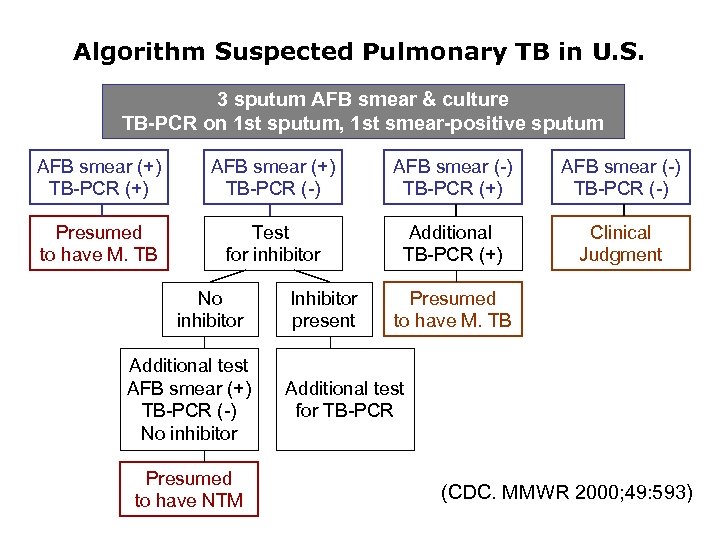 Algorithm Suspected Pulmonary TB in U.S.

3 sputum AFB smear & culture
TB-PCR on 1st sputum, 1st smear-positive sputum

AFB smear (+)
TB-PCR (+)

Presumed to have M. TB

AFB smear (+)
TB-PCR (-)

Test for inhibitor

No inhibitor

Additional test
AFB smear (+)
TB-PCR (-)
No inhibitor

Presumed to have NTM

Inhibitor present

Additional test for TB-PCR

AFB smear (-)
TB-PCR (+)

Additional TB-PCR (+)

Presumed to have M. TB

AFB smear (-)
TB-PCR (-)

Clinical Judgment

(CDC. MMWR 2000;49:593)